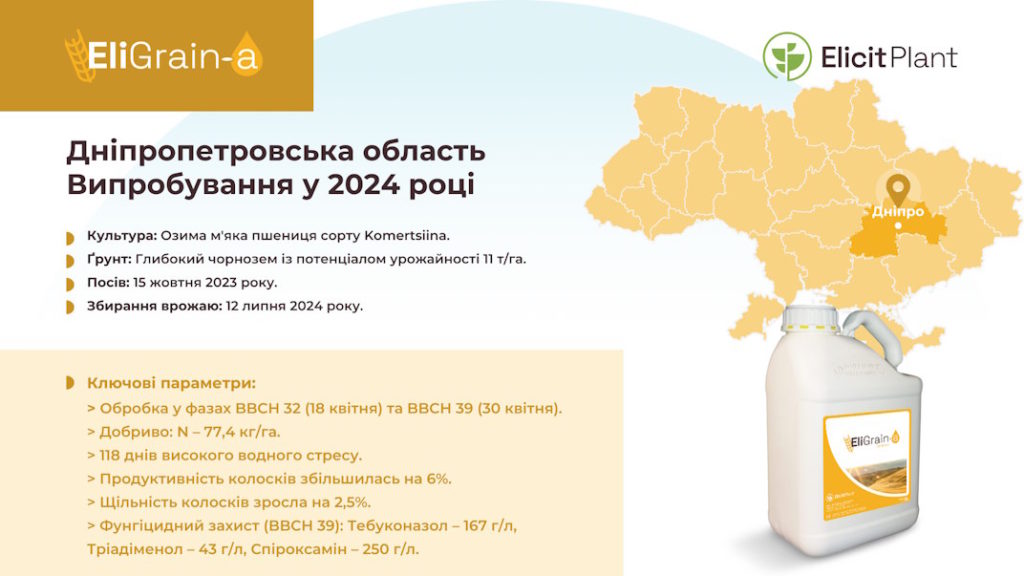 EliGrain-a

Elicit Plant

Дніпропетровська область
Випробування у 2024 році

Культура: Озима м'яка пшениця сорту Komertsiina.

Ґрунт: Глибокий чорнозем із потенціалом урожайності 11 т/га.

Посів: 15 жовтня 2023 року.

Збирання врожаю: 12 липня 2024 року.

Дніпро

Ключові параметри:
> Обробка у фазах BBCH 32 (18 квітня) та BBCH 39 (30 квітня).
> Добриво: N – 77,4 кг/га.
> 118 днів високого водного стресу.
> Продуктивність колосків збільшилась на 6%.
> Щільність колосків зросла на 2,5%.
> Фунгіцидний захист (BBCH 39): Тебуконазол – 167 г/л, Тріадіменол – 43 г/л, Спіроксамін – 250 г/л.

EliGrain